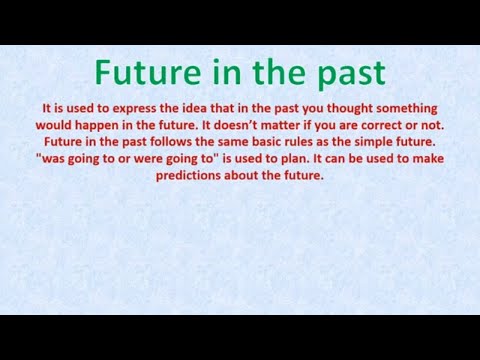 Future in the past

It is used to express the idea that in the past you thought something would happen in the future. It doesn't matter if you are correct or not. Future in the past follows the same basic rules as the simple future. "was going to or were going to" is used to plan. It can be used to make predictions about the future.